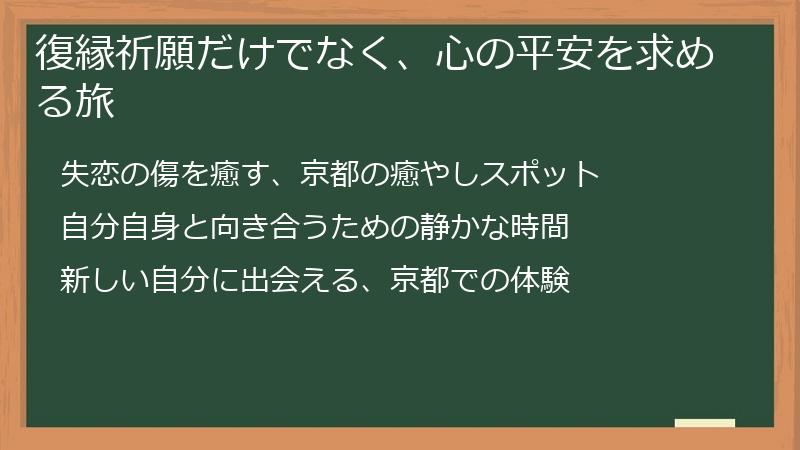 復縁祈願だけでなく、心の平安を求める旅

失恋の傷を癒す、京都の癒やしスポット

自分自身と向き合うための静かな時間

新しい自分に出会える、京都での体験